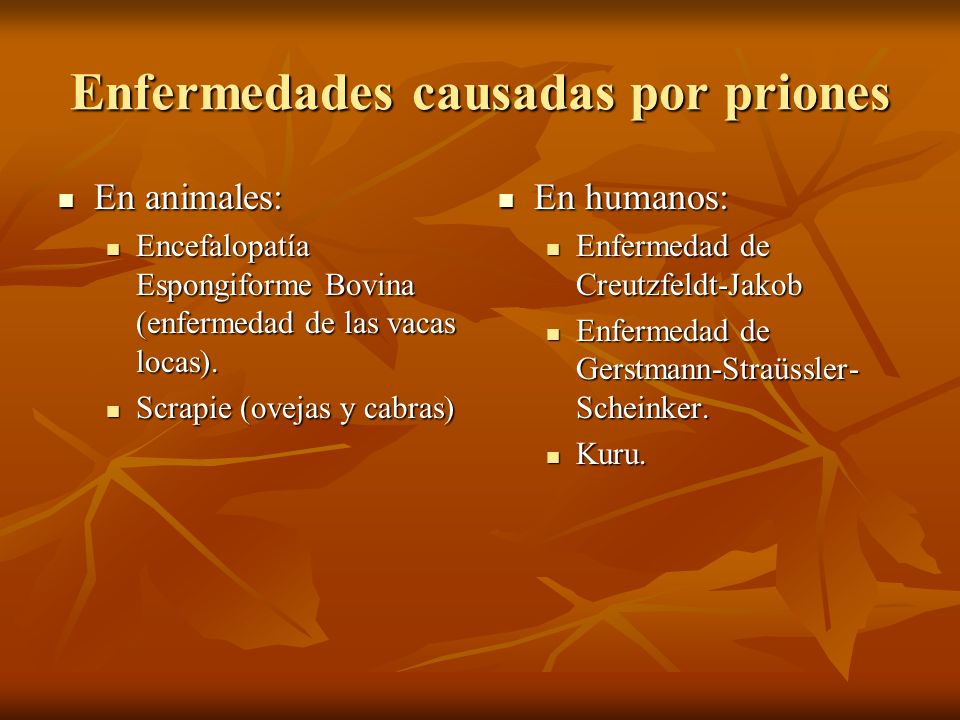 Enfermedades causadas por priones

- En animales:
  - Encefalopatía Espongiforme Bovina (enfermedad de las vacas locas).
  - Scrapie (ovejas y cabras)

- En humanos:
  - Enfermedad de Creutzfeldt-Jakob
  - Enfermedad de Gerstmann-Straüssler-Scheinker.
  - Kuru.